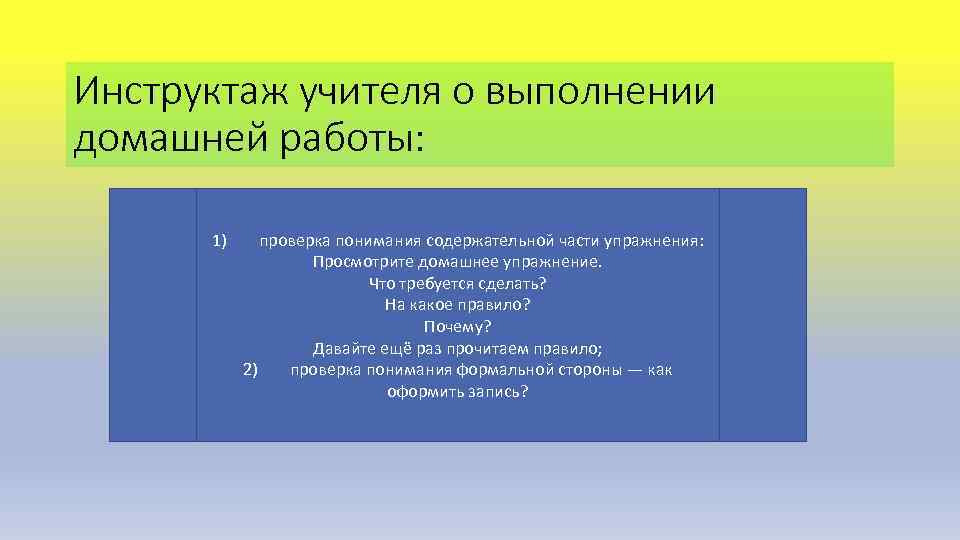 Инструктаж учителя о выполнении домашней работы:

1) проверка понимания содержательной части упражнения:
Просмотрите домашнее упражнение.
Что требуется сделать?
На какое правило?
Почему?
Давайте ещё раз прочитаем правило;
2) проверка понимания формальной стороны — как оформить запись?